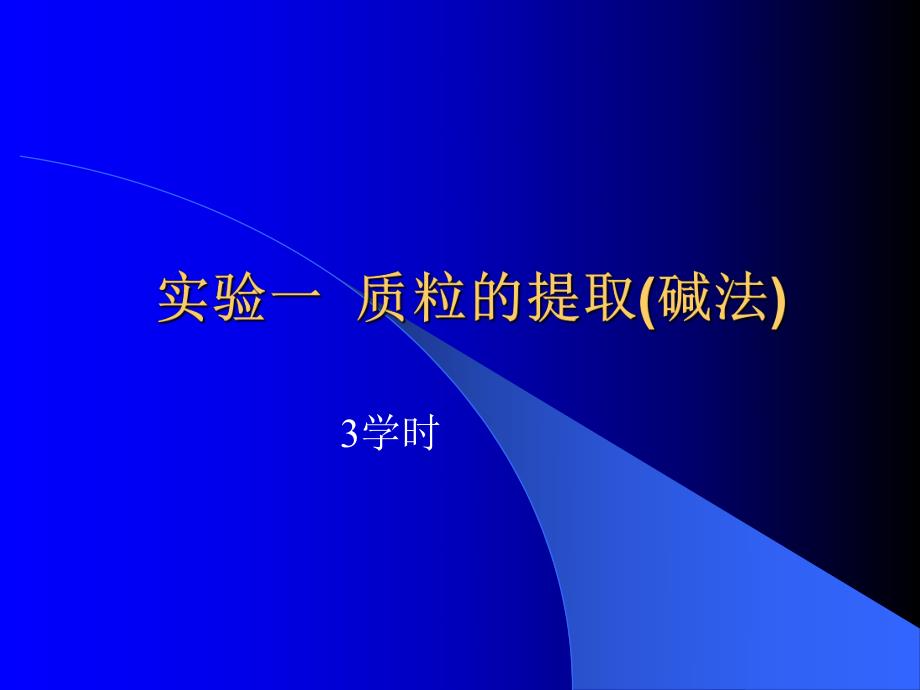 实验一 质粒的提取(碱法)

3学时